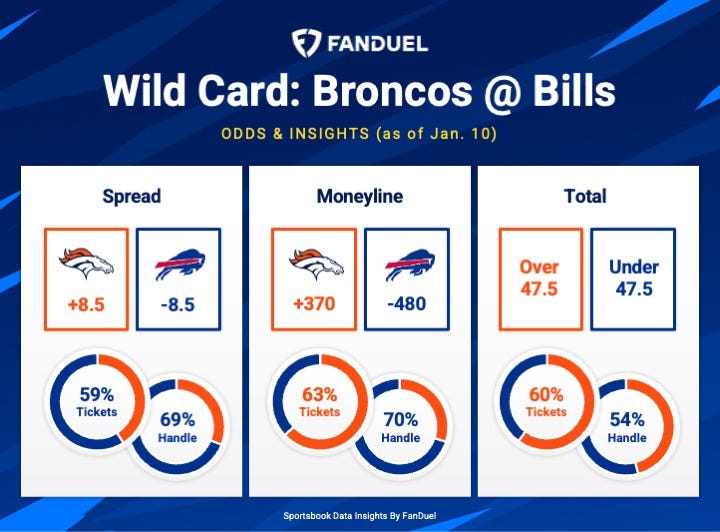 FANDUEL

Wild Card: Broncos @ Bills

ODDS & INSIGHTS (as of Jan. 10)

Spread

+8.5

-8.5

59%
Tickets

69%
Handle

Moneyline

+370

-480

63%
Tickets

70%
Handle

Total

Over
47.5

Under
47.5

60%
Tickets

54%
Handle

Sportsbook Data Insights By FanDuel